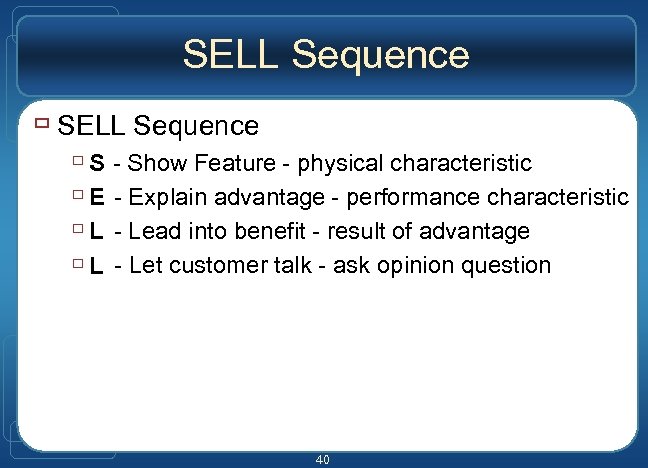 SELL Sequence

SELL Sequence

S - Show Feature - physical characteristic

E - Explain advantage - performance characteristic

L - Lead into benefit - result of advantage

L - Let customer talk - ask opinion question

40